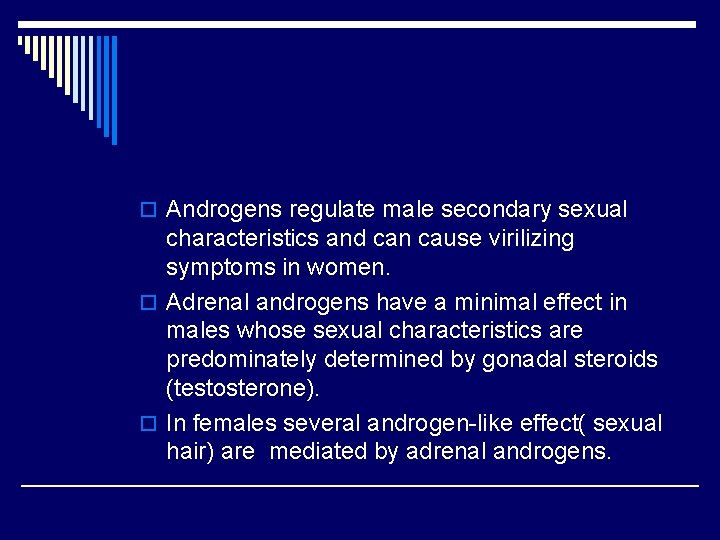 Androgens regulate male secondary sexual characteristics and can cause virilizing symptoms in women.

Adrenal androgens have a minimal effect in males whose sexual characteristics are predominately determined by gonadal steroids (testosterone).

In females several androgen-like effect( sexual hair) are mediated by adrenal androgens.